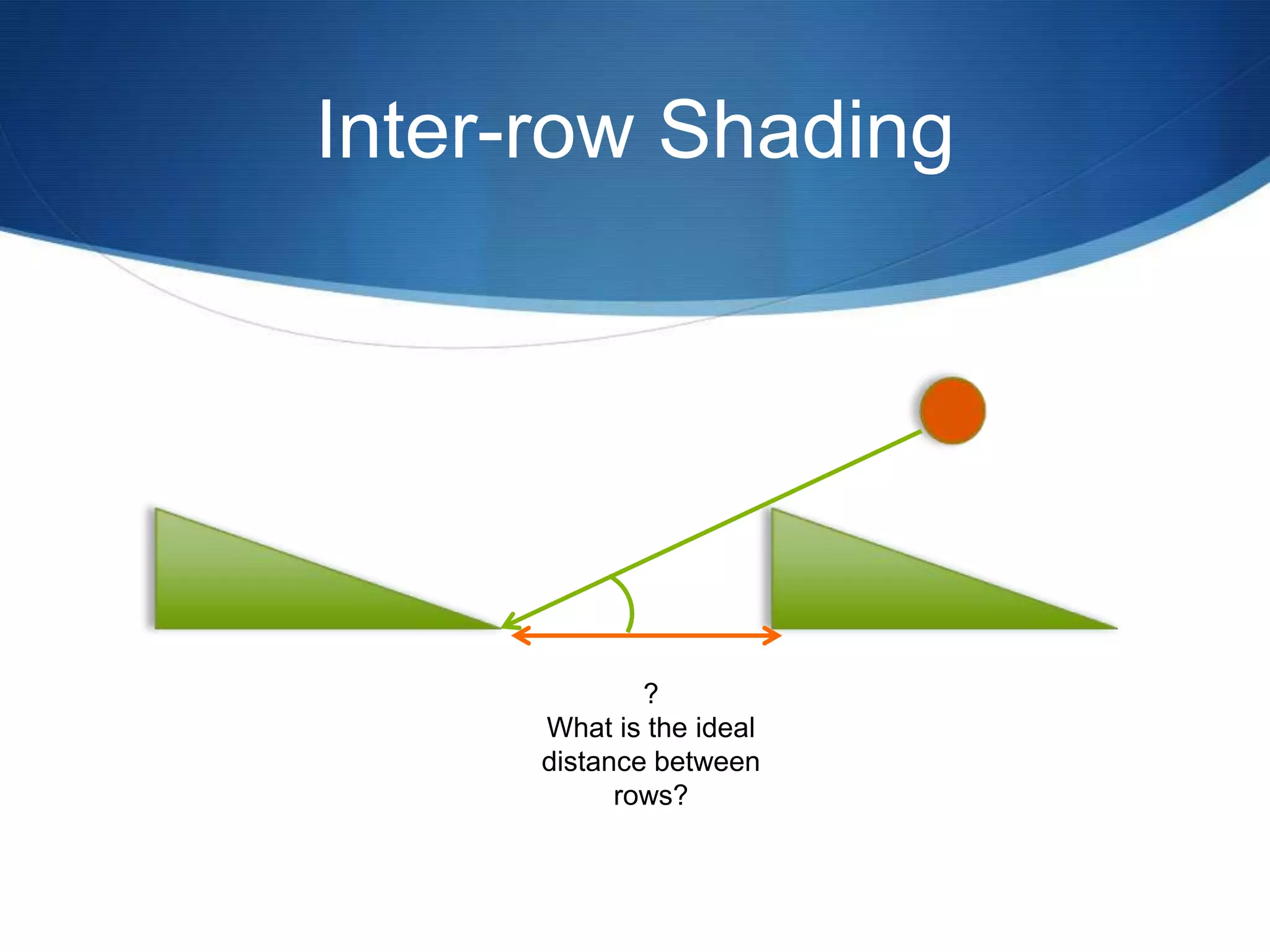 Inter-row Shading

?
What is the ideal distance between rows?